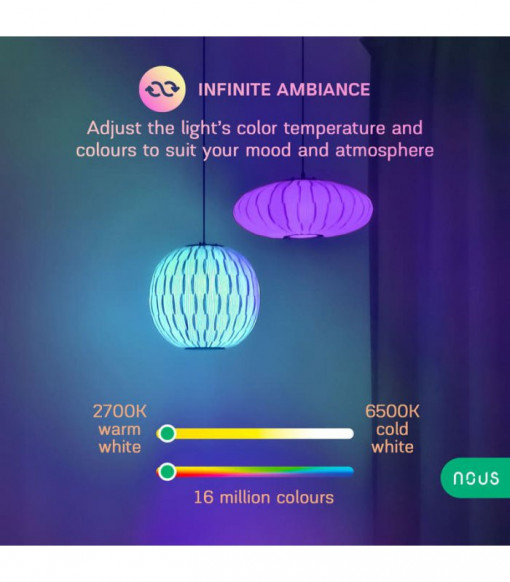 INFINITE AMBIANCE

Adjust the light's color temperature and colours to suit your mood and atmosphere

2700K warm white

6500K cold white

16 million colours

nous